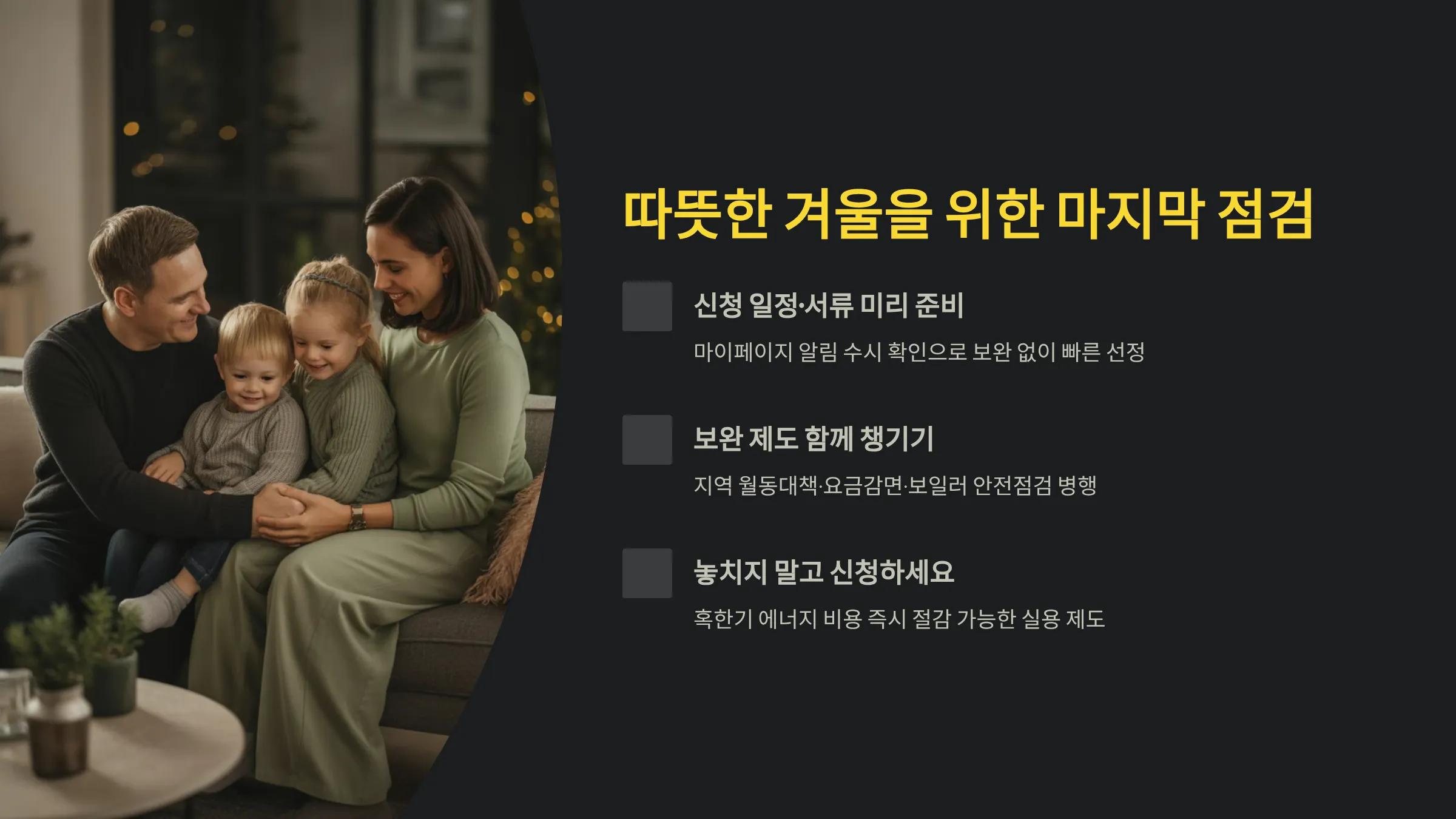 따뜻한 겨울을 위한 마지막 점검

신청 일정·서류 미리 준비

마이페이지 알림 수시 확인으로 보완 없이 빠른 선정

보완 제도 함께 챙기기

지역 월동대책·요금감면·보일러 안전점검 병행

놓치지 말고 신청하세요

혹한기 에너지 비용 즉시 절감 가능한 실용 제도